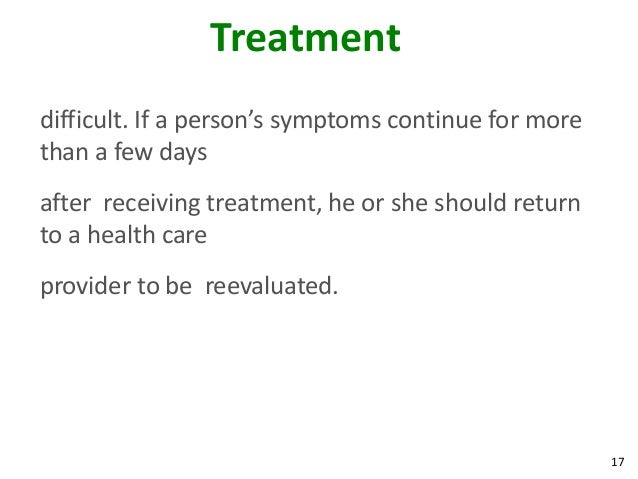 Treatment

difficult. If a person’s symptoms continue for more than a few days

after receiving treatment, he or she should return to a health care

provider to be reevaluated.

17